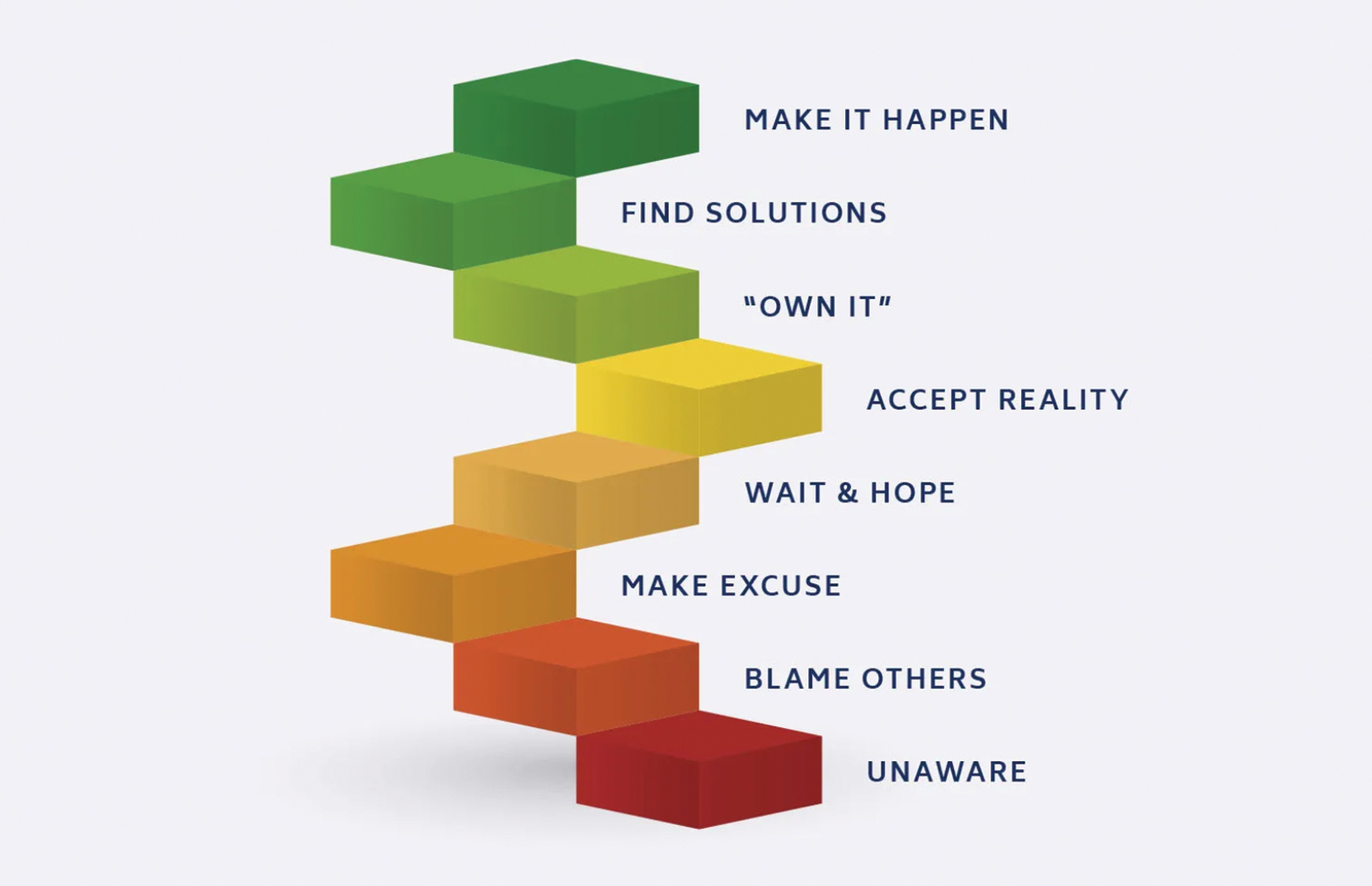 MAKE IT HAPPEN

FIND SOLUTIONS

"OWN IT"

ACCEPT REALITY

WAIT & HOPE

MAKE EXCUSE

BLAME OTHERS

UNAWARE